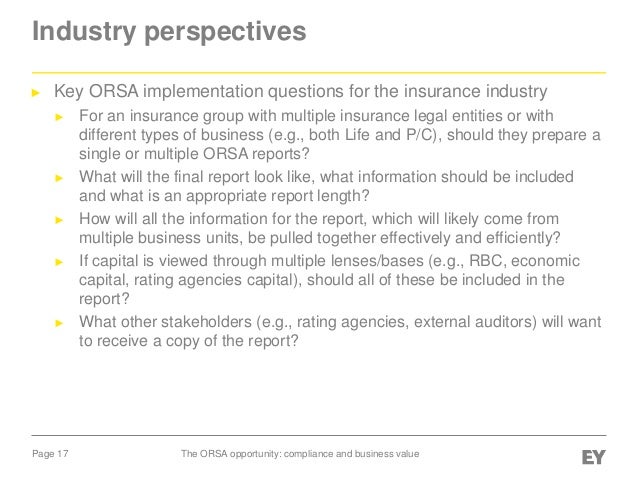 Industry perspectives

► Key ORSA implementation questions for the insurance industry

► For an insurance group with multiple insurance legal entities or with different types of business (e.g., both Life and P/C), should they prepare a single or multiple ORSA reports?

► What will the final report look like, what information should be included and what is an appropriate report length?

► How will all the information for the report, which will likely come from multiple business units, be pulled together effectively and efficiently?

► If capital is viewed through multiple lenses/bases (e.g., RBC, economic capital, rating agencies capital), should all of these be included in the report?

► What other stakeholders (e.g., rating agencies, external auditors) will want to receive a copy of the report?

Page 17

The ORSA opportunity: compliance and business value

EY